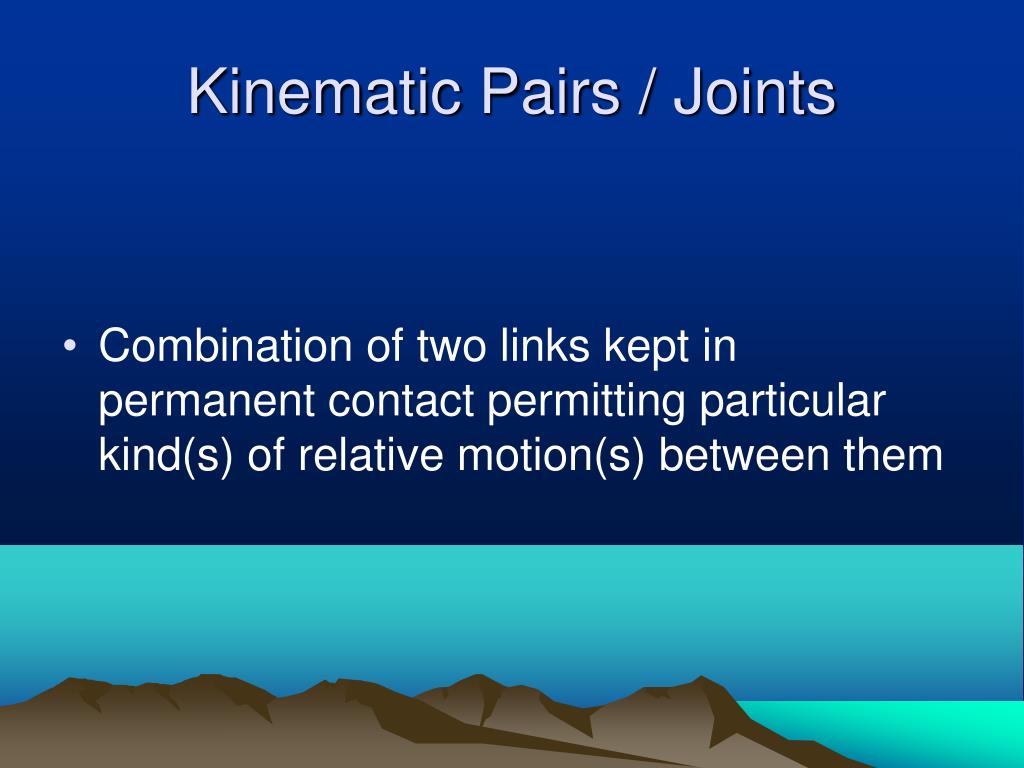 Kinematic Pairs / Joints

• Combination of two links kept in permanent contact permitting particular kind(s) of relative motion(s) between them